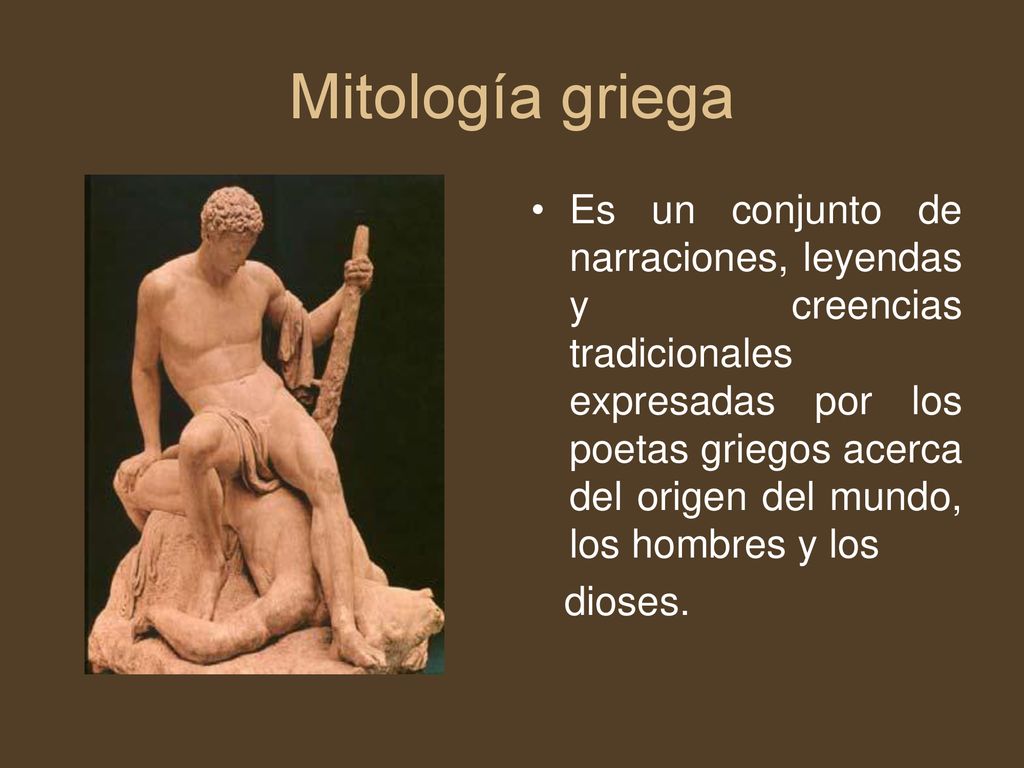 Mitología griega

• Es un conjunto de narraciones, leyendas y creencias tradicionales expresadas por los poetas griegos acerca del origen del mundo, los hombres y los dioses.